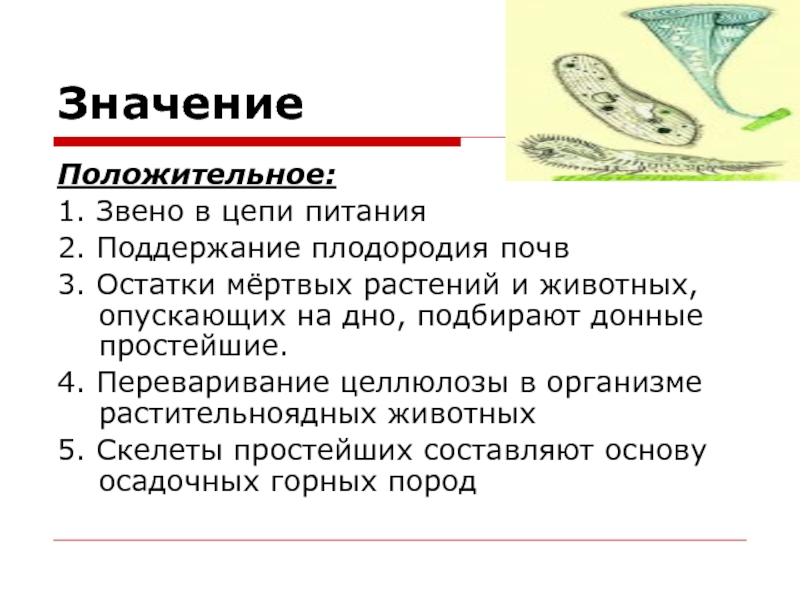 Значение

Положительное:

1. Звено в цепи питания

2. Поддержание плодородия почв

3. Остатки мёртвых растений и животных, опускающих на дно, подбирают донные простейшие.

4. Переваривание целлюлозы в организме растительноядных животных

5. Скелеты простейших составляют основу осадочных горных пород